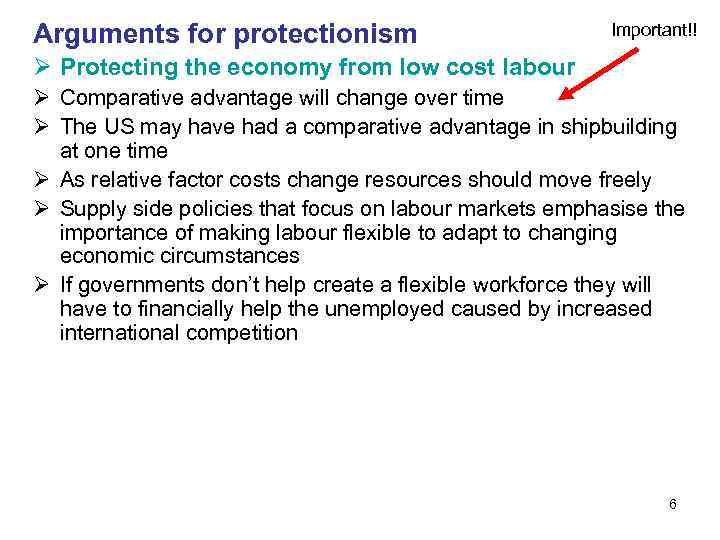 Arguments for protectionism

Important!!

➢ Protecting the economy from low cost labour
➢ Comparative advantage will change over time
➢ The US may have had a comparative advantage in shipbuilding at one time
➢ As relative factor costs change resources should move freely
➢ Supply side policies that focus on labour markets emphasise the importance of making labour flexible to adapt to changing economic circumstances
➢ If governments don't help create a flexible workforce they will have to financially help the unemployed caused by increased international competition

6